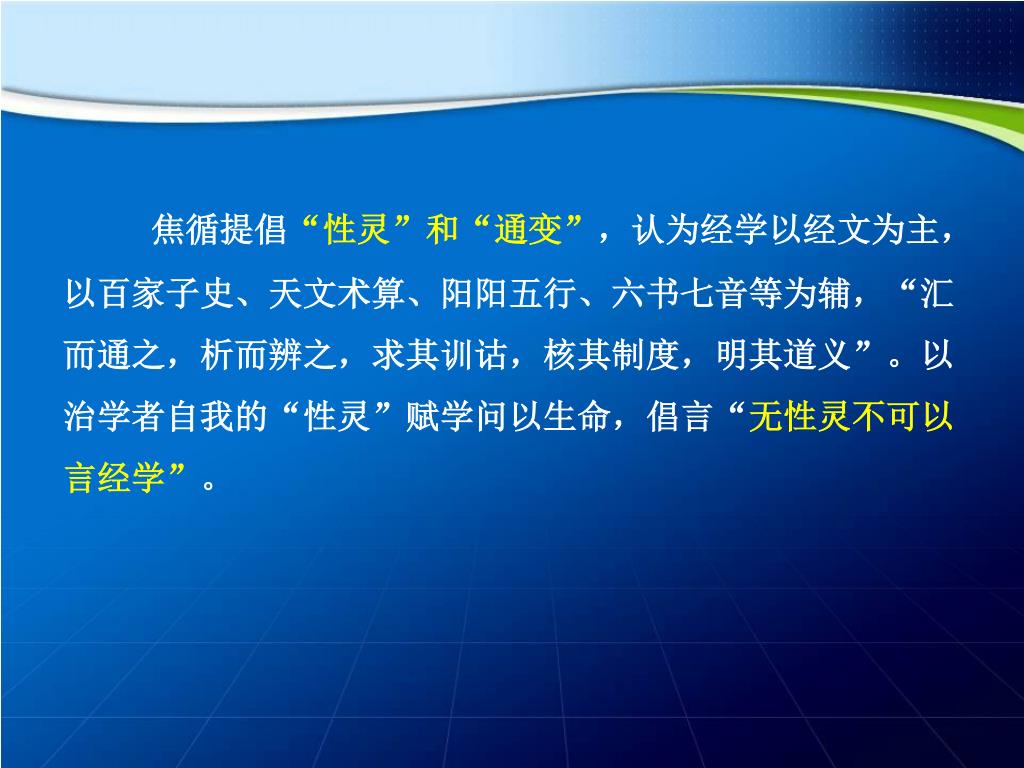 焦循提倡“性灵”和“通变”，认为经学以经文为主，以百家子史、天文术算、阳阳五行、六书七音等为辅，“汇而通之，析而辨之，求其训诂，核其制度，明其道义”。以治学者自我的“性灵”赋学问以生命，倡言“无性灵不可以言经学”。